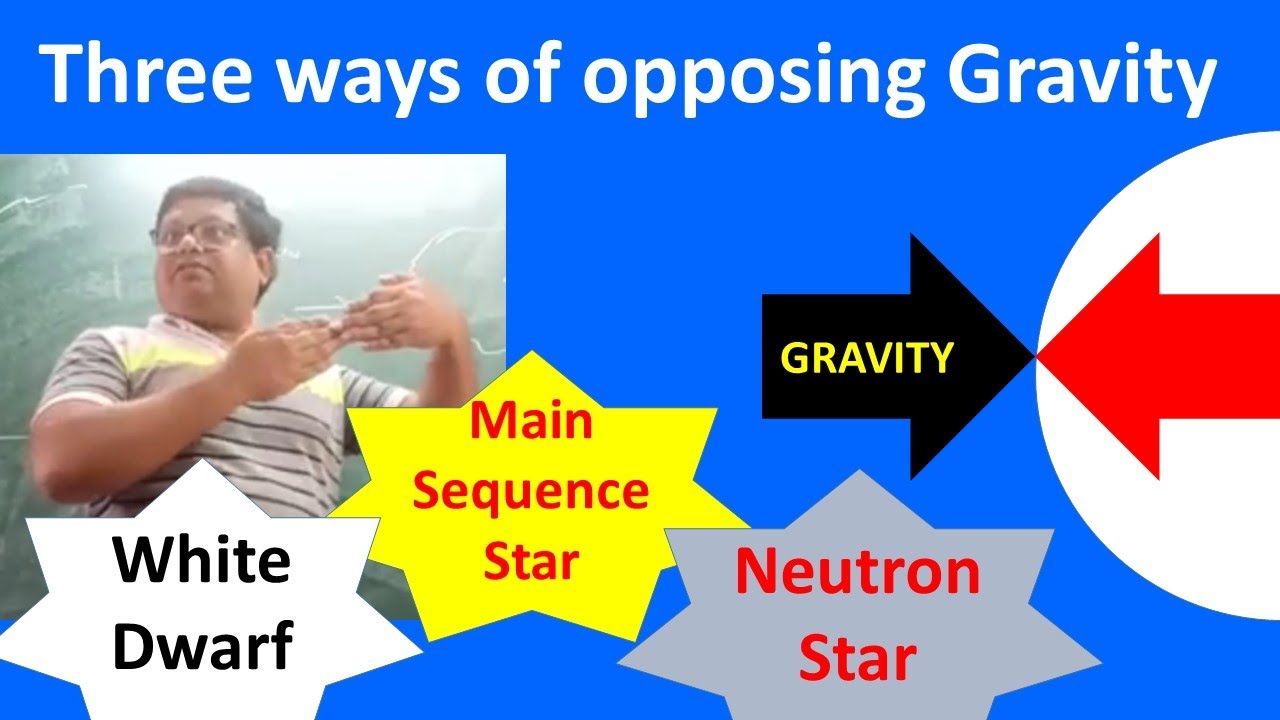 Three ways of opposing Gravity

GRAVITY

Main Sequence Star

White Dwarf

Neutron Star